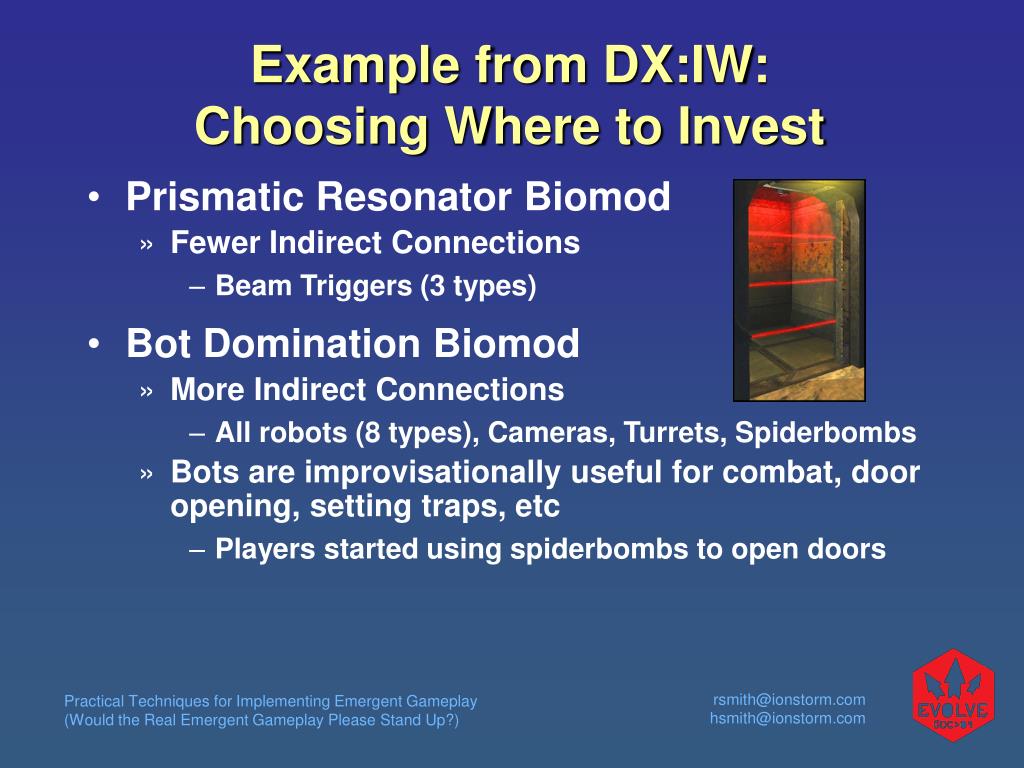 Example from DX:IW:
Choosing Where to Invest

• Prismatic Resonator Biomod
» Fewer Indirect Connections
– Beam Triggers (3 types)

• Bot Domination Biomod
» More Indirect Connections
– All robots (8 types), Cameras, Turrets, Spiderbombs
» Bots are improvisationally useful for combat, door opening, setting traps, etc
– Players started using spiderbombs to open doors

Practical Techniques for Implementing Emergent Gameplay
(Would the Real Emergent Gameplay Please Stand Up?)

rsmith@ionstorm.com
hsmith@ionstorm.com

EVOLVE
GDC>04